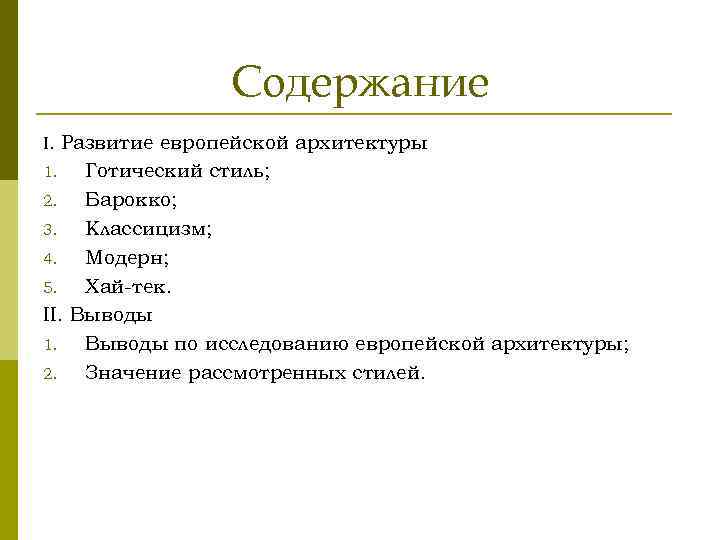 Содержание

I. Развитие европейской архитектуры
1. Готический стиль;
2. Барокко;
3. Классицизм;
4. Модерн;
5. Хай-тек.
II. Выводы
1. Выводы по исследованию европейской архитектуры;
2. Значение рассмотренных стилей.